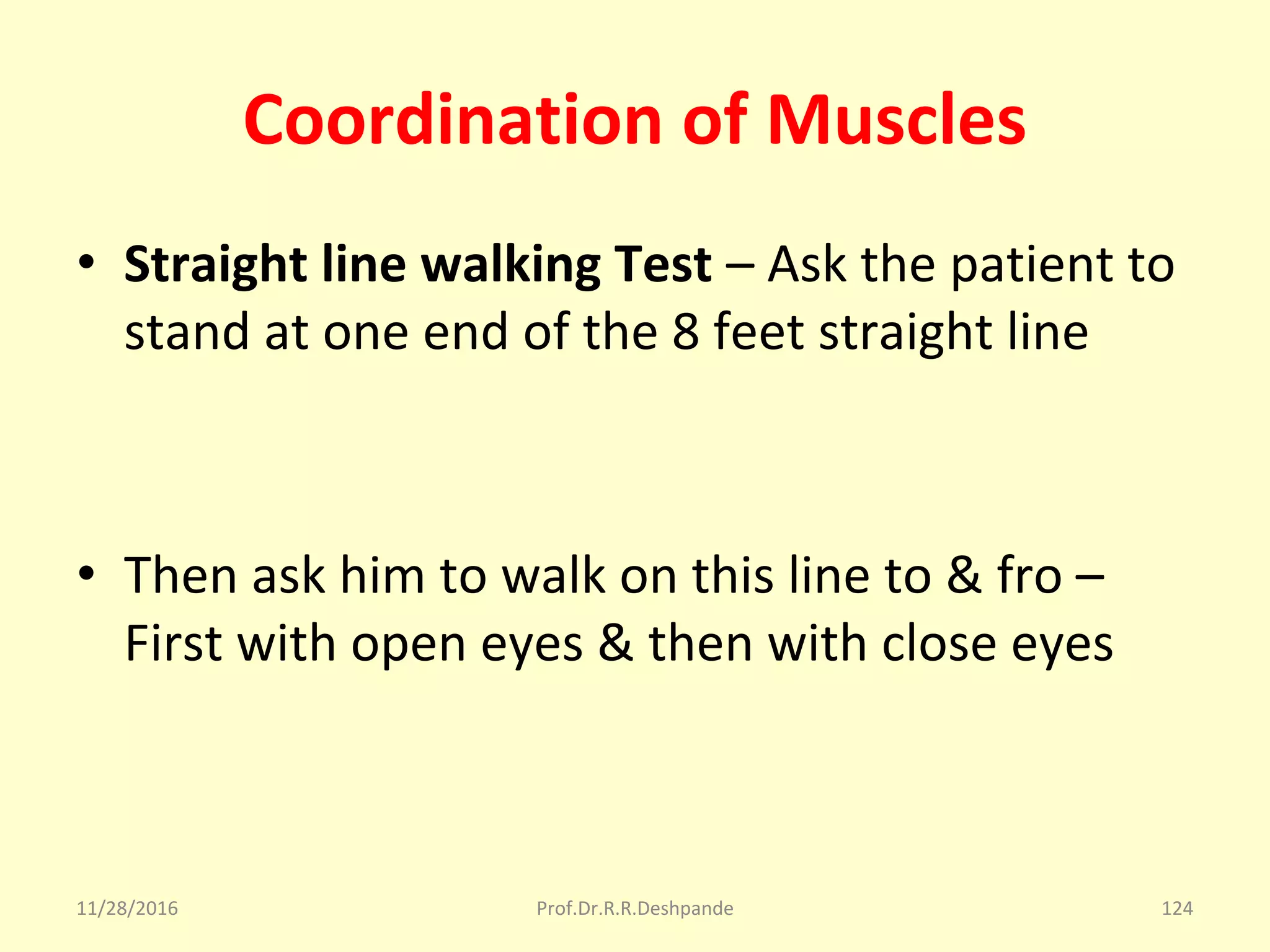 Coordination of Muscles

• Straight line walking Test – Ask the patient to stand at one end of the 8 feet straight line

• Then ask him to walk on this line to & fro – First with open eyes & then with close eyes

11/28/2016 Prof.Dr.R.R.Deshpande 124